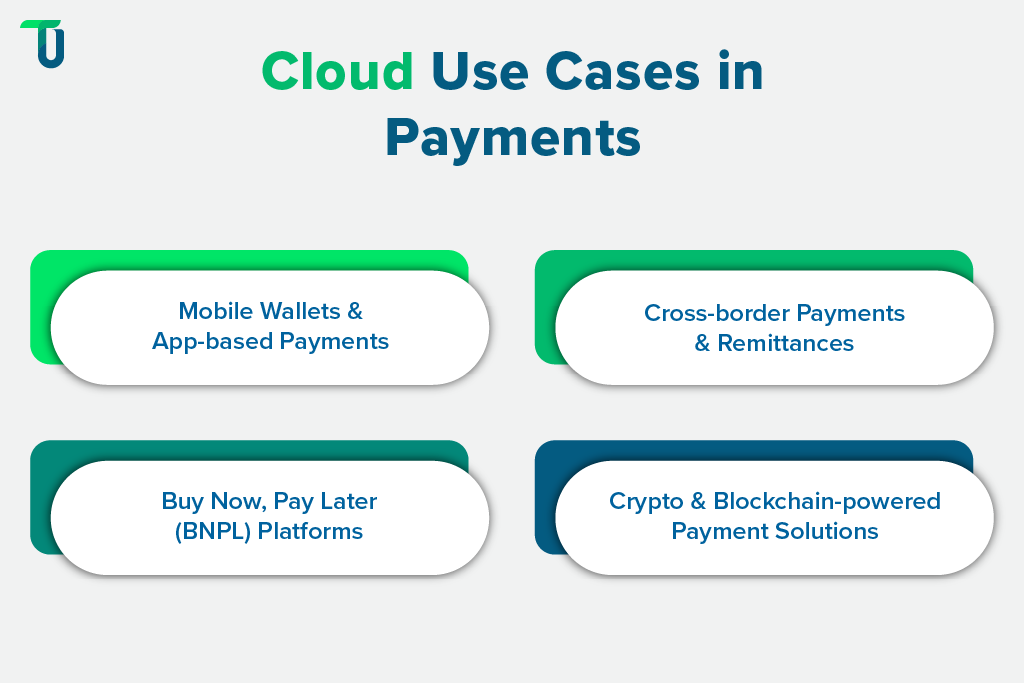 Cloud Use Cases in Payments

Mobile Wallets & App-based Payments

Cross-border Payments & Remittances

Buy Now, Pay Later (BNPL) Platforms

Crypto & Blockchain-powered Payment Solutions